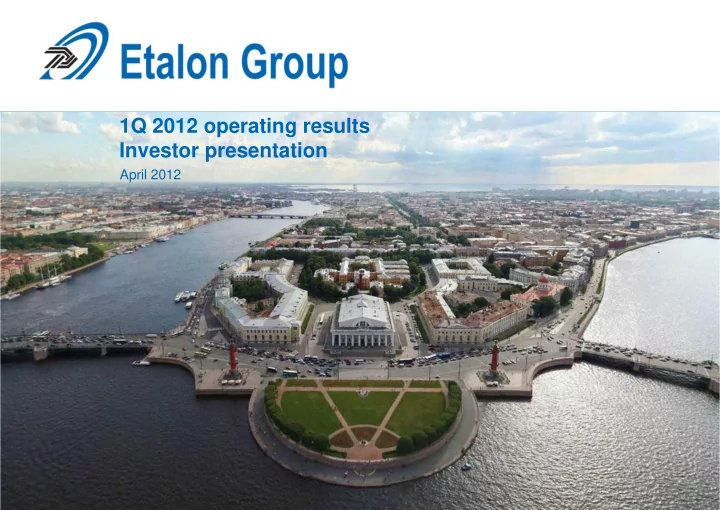 Etalon Group

1Q 2012 operating results
Investor presentation
April 2012